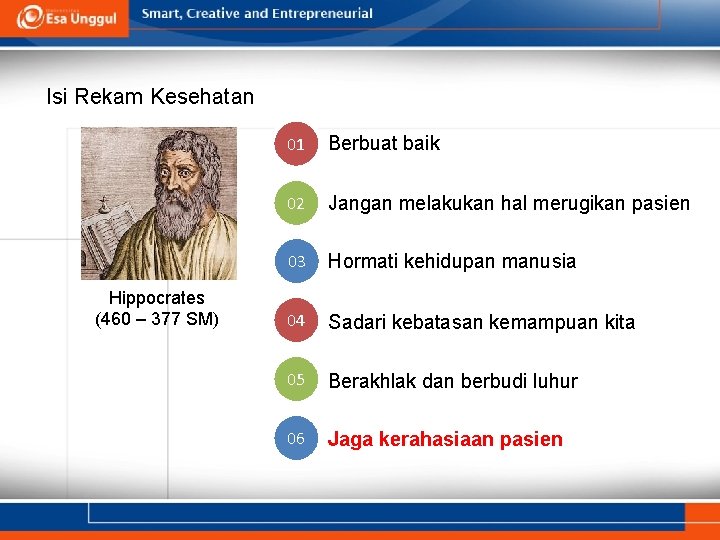 Esa Unggul
Smart, Creative and Entrepreneurial

Isi Rekam Kesehatan

Hippocrates
(460 – 377 SM)

01 Berbuat baik

02 Jangan melakukan hal merugikan pasien

03 Hormati kehidupan manusia

04 Sadari kebatasan kemampuan kita

05 Berakhlak dan berbudi luhur

06 Jaga kerahasiaan pasien